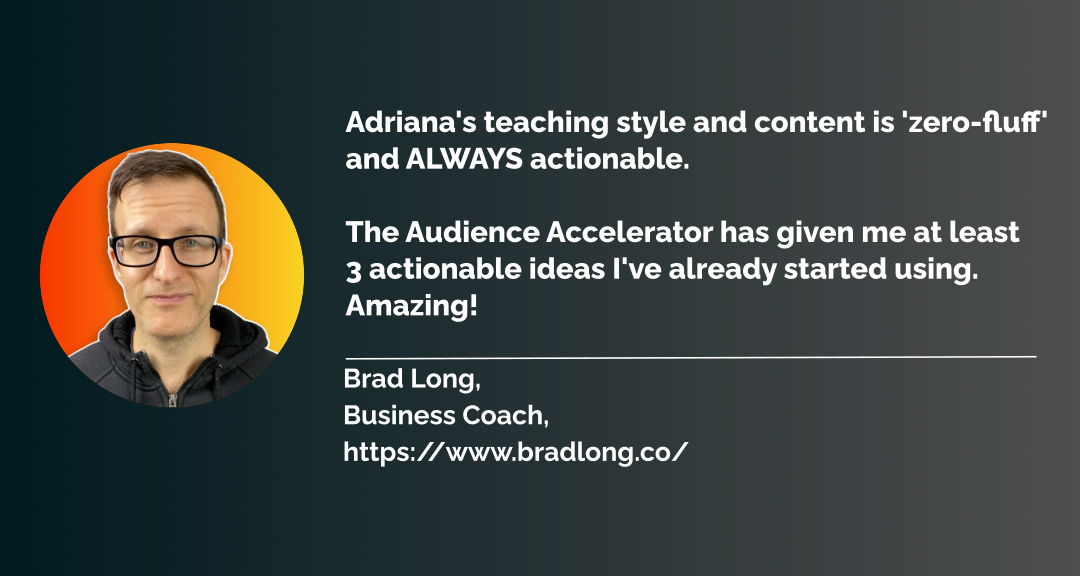 Adriana's teaching style and content is 'zero-fluff' and ALWAYS actionable.

The Audience Accelerator has given me at least 3 actionable ideas I've already started using. Amazing!

Brad Long,
Business Coach,
https://www.bradlong.co/